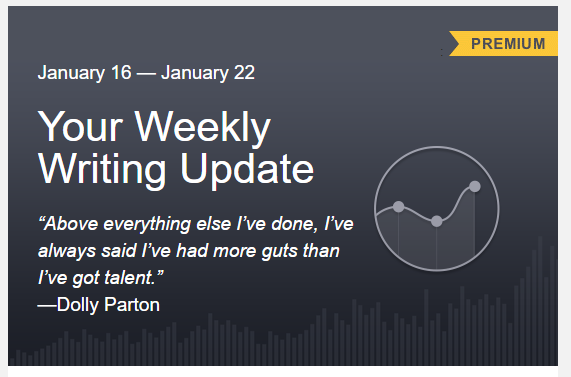 PREMIUM

January 16 — January 22

Your Weekly Writing Update

“Above everything else I’ve done, I’ve always said I’ve had more guts than I’ve got talent.”
—Dolly Parton